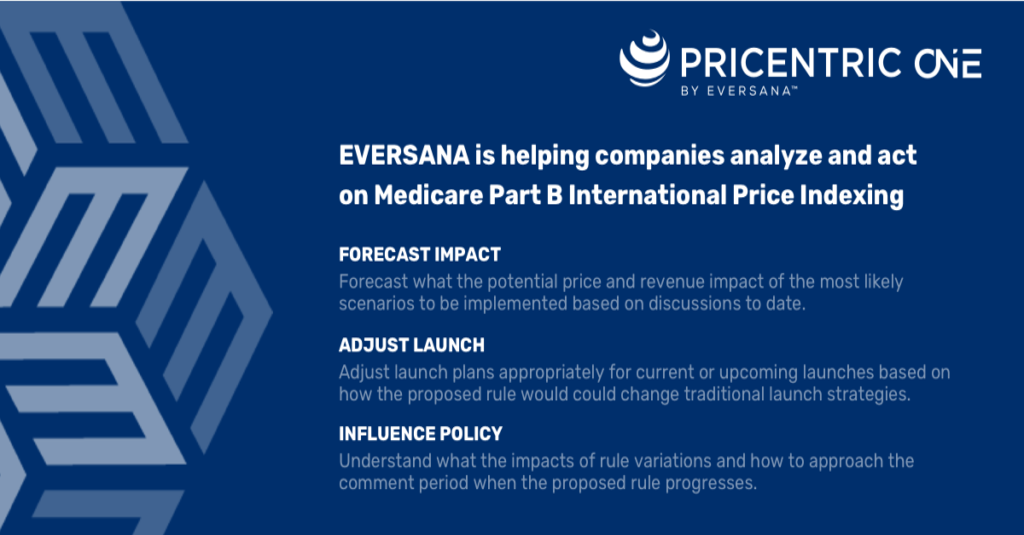 PRICENTRIC ONE
BY EVERSANA™

EVERSANA is helping companies analyze and act on Medicare Part B International Price Indexing

FORECAST IMPACT
Forecast what the potential price and revenue impact of the most likely scenarios to be implemented based on discussions to date.

ADJUST LAUNCH
Adjust launch plans appropriately for current or upcoming launches based on how the proposed rule would could change traditional launch strategies.

INFLUENCE POLICY
Understand what the impacts of rule variations and how to approach the comment period when the proposed rule progresses.